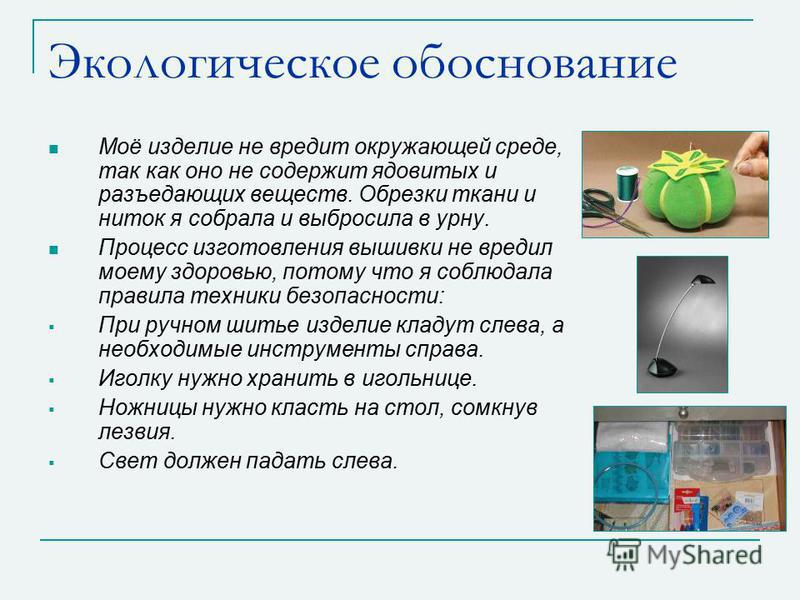 Экологическое обоснование

Моё изделие не вредит окружающей среде, так как оно не содержит ядовитых и разъедающих веществ. Обрезки ткани и ниток я собрала и выбросила в урну.

Процесс изготовления вышивки не вредил моему здоровью, потому что я соблюдала правила техники безопасности:

При ручном шитье изделие кладут слева, а необходимые инструменты справа.

Иголку нужно хранить в игольнице.

Ножницы нужно класть на стол, сомкнув лезвия.

Свет должен падать слева.

MyShared